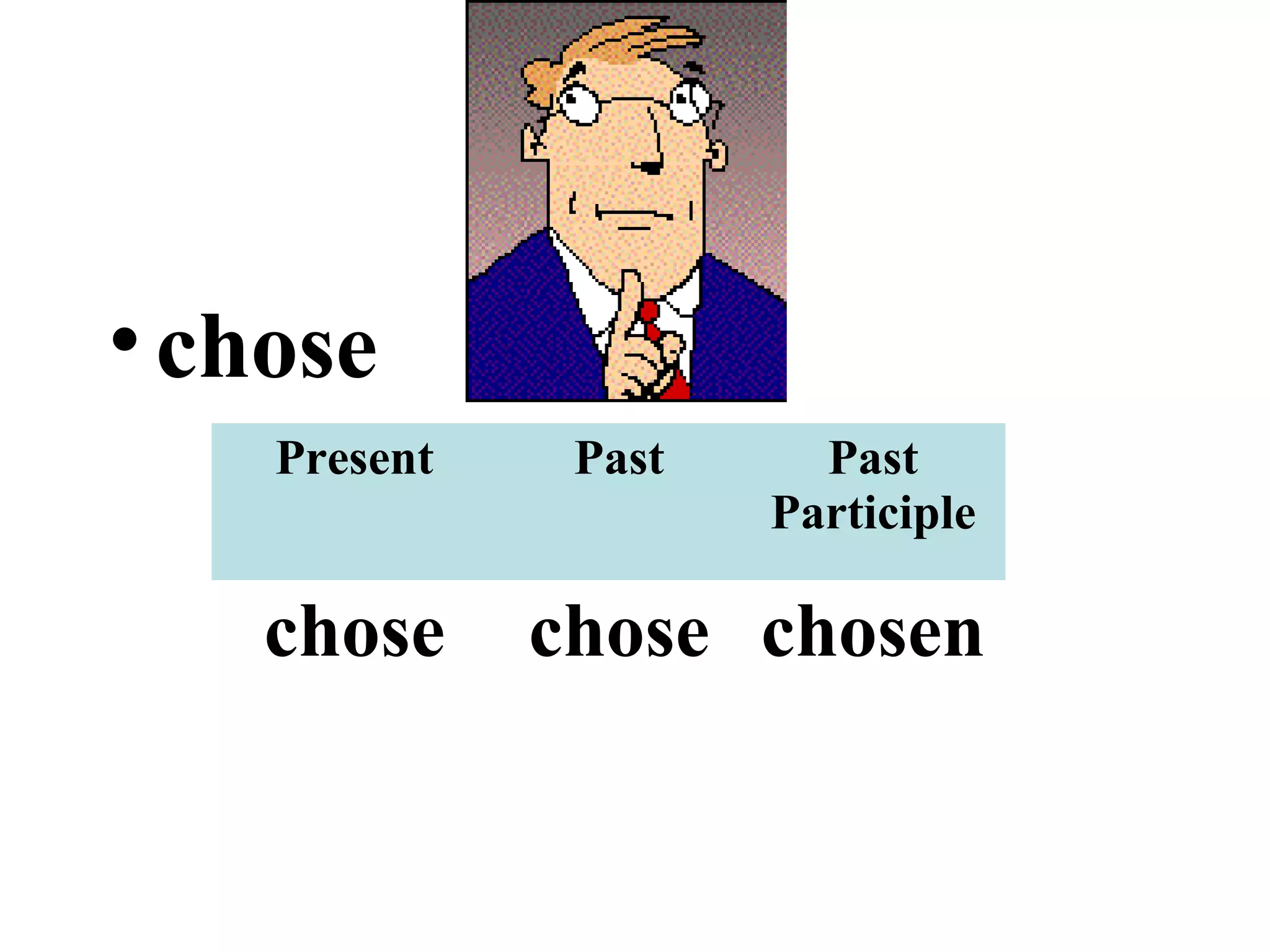 • chose

| Present | Past | Past Participle |
|---|---|---|
| chose | chose | chosen |